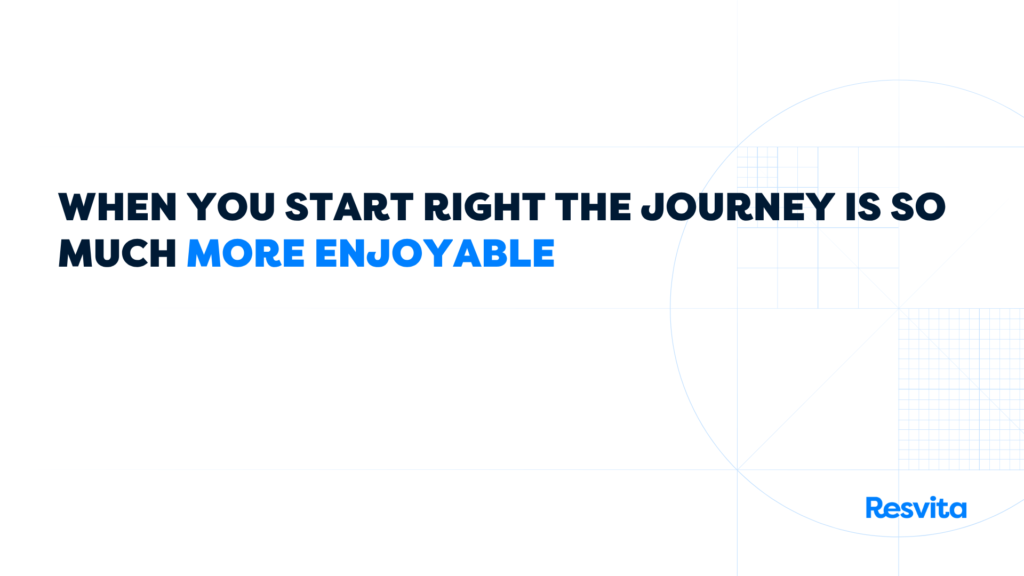 WHEN YOU START RIGHT THE JOURNEY IS SO MUCH MORE ENJOYABLE

Resvita